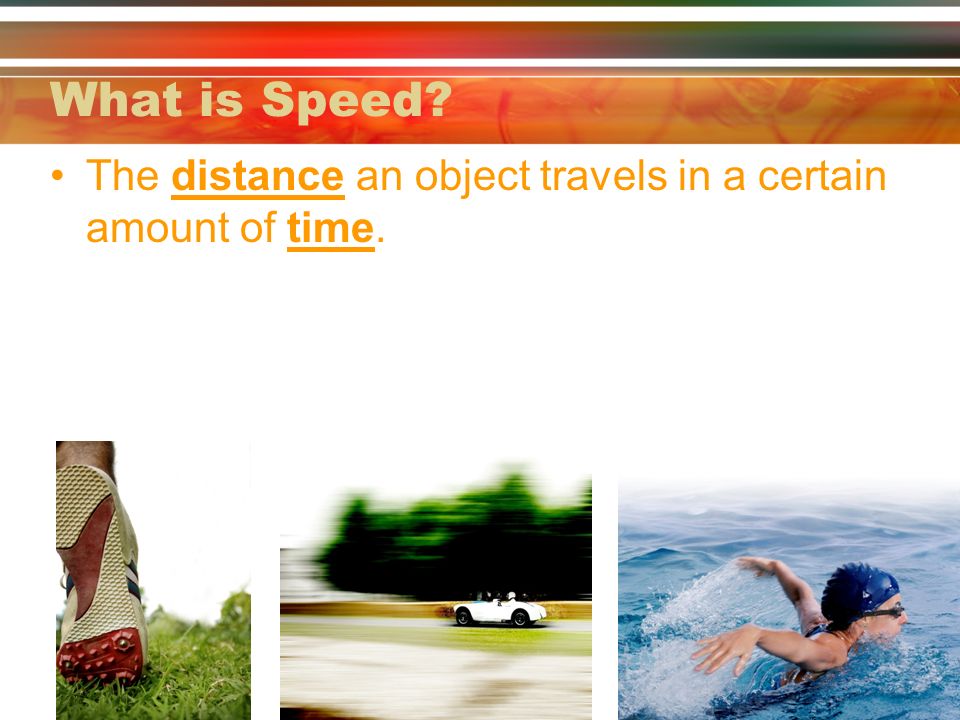 What is Speed?

• The distance an object travels in a certain amount of time.